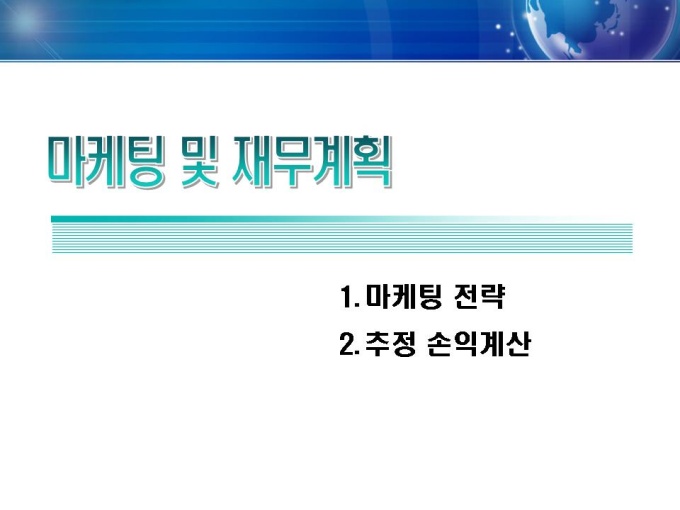 마케팅 및 재무계획

1. 마케팅 전략

2. 추정 손익계산